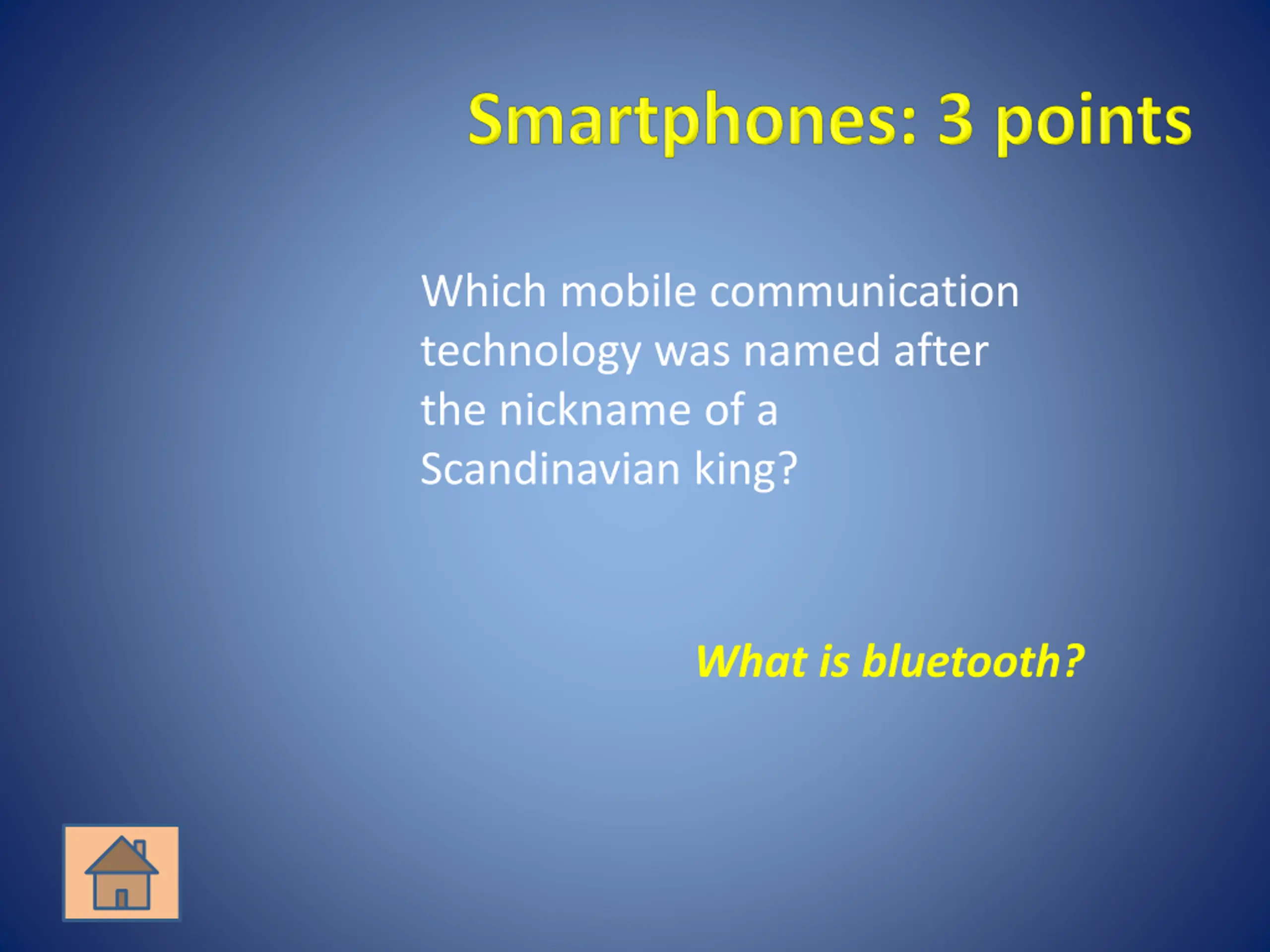 Smartphones: 3 points

Which mobile communication technology was named after the nickname of a Scandinavian king?

What is bluetooth?